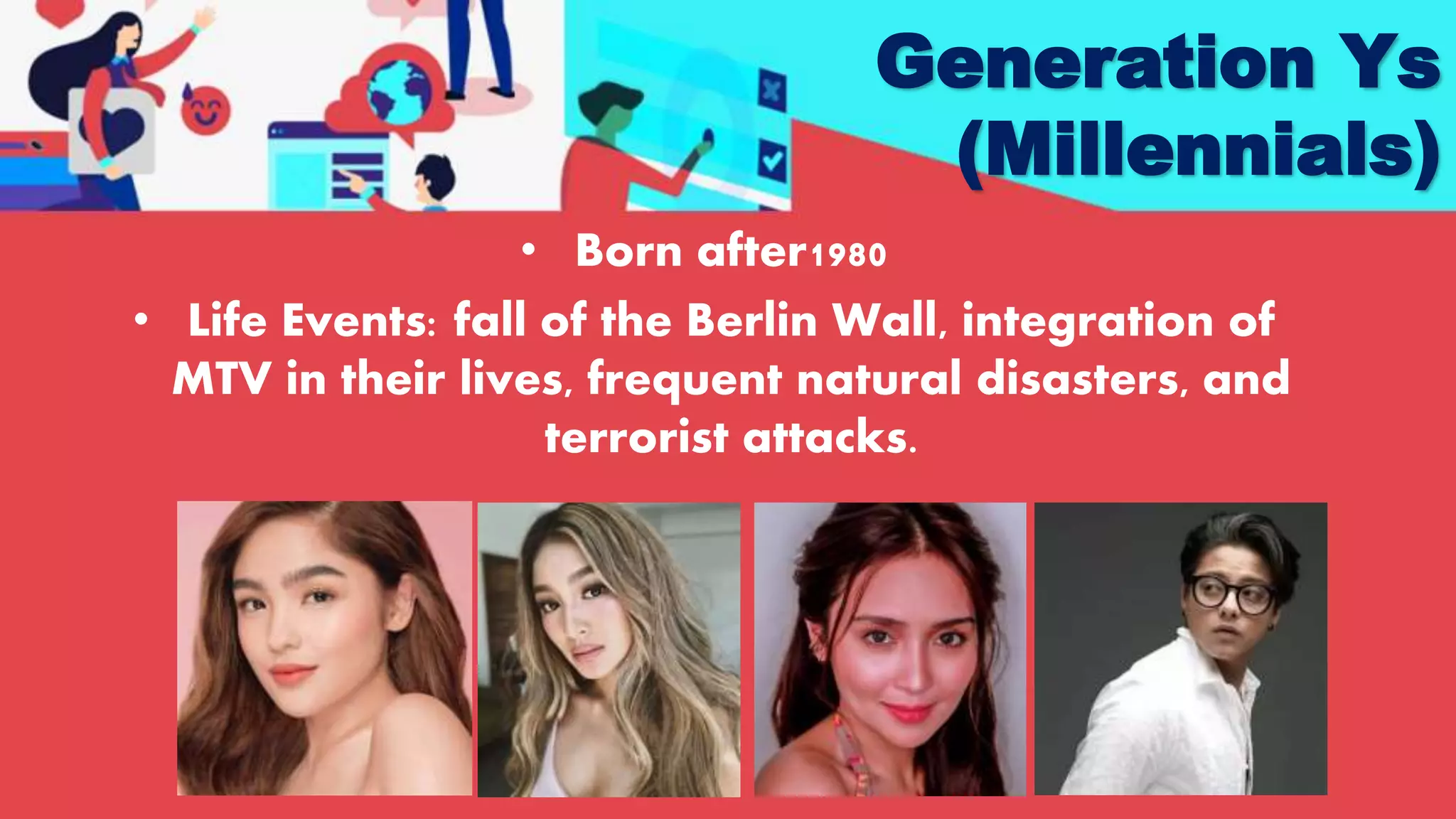 Generation Ys (Millennials)

• Born after1980

• Life Events: fall of the Berlin Wall, integration of MTV in their lives, frequent natural disasters, and terrorist attacks.